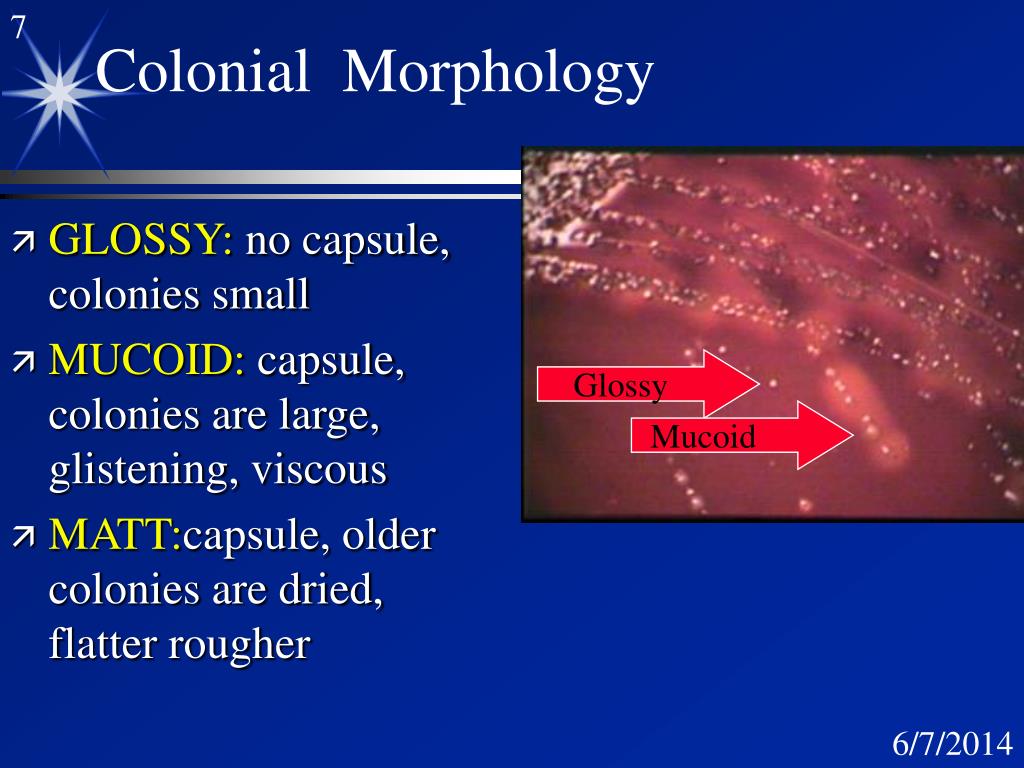 7

Colonial Morphology

GLOSSY: no capsule, colonies small

MUCOID: capsule, colonies are large, glistening, viscous

MATT:capsule, older colonies are dried, flatter rougher

Glossy

Mucoid

6/7/2014